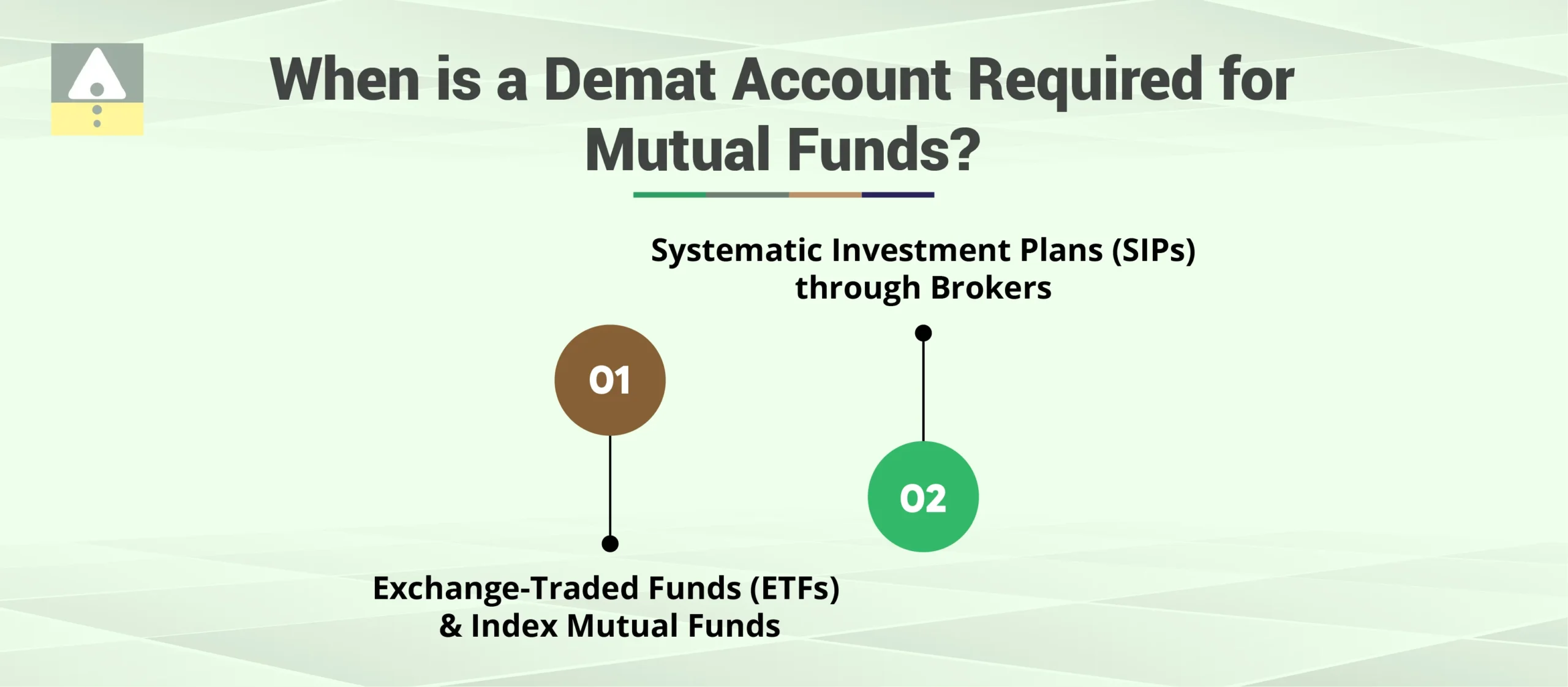 When is a Demat Account Required for Mutual Funds?

01

Exchange-Traded Funds (ETFs) & Index Mutual Funds

Systematic Investment Plans (SIPs) through Brokers

02